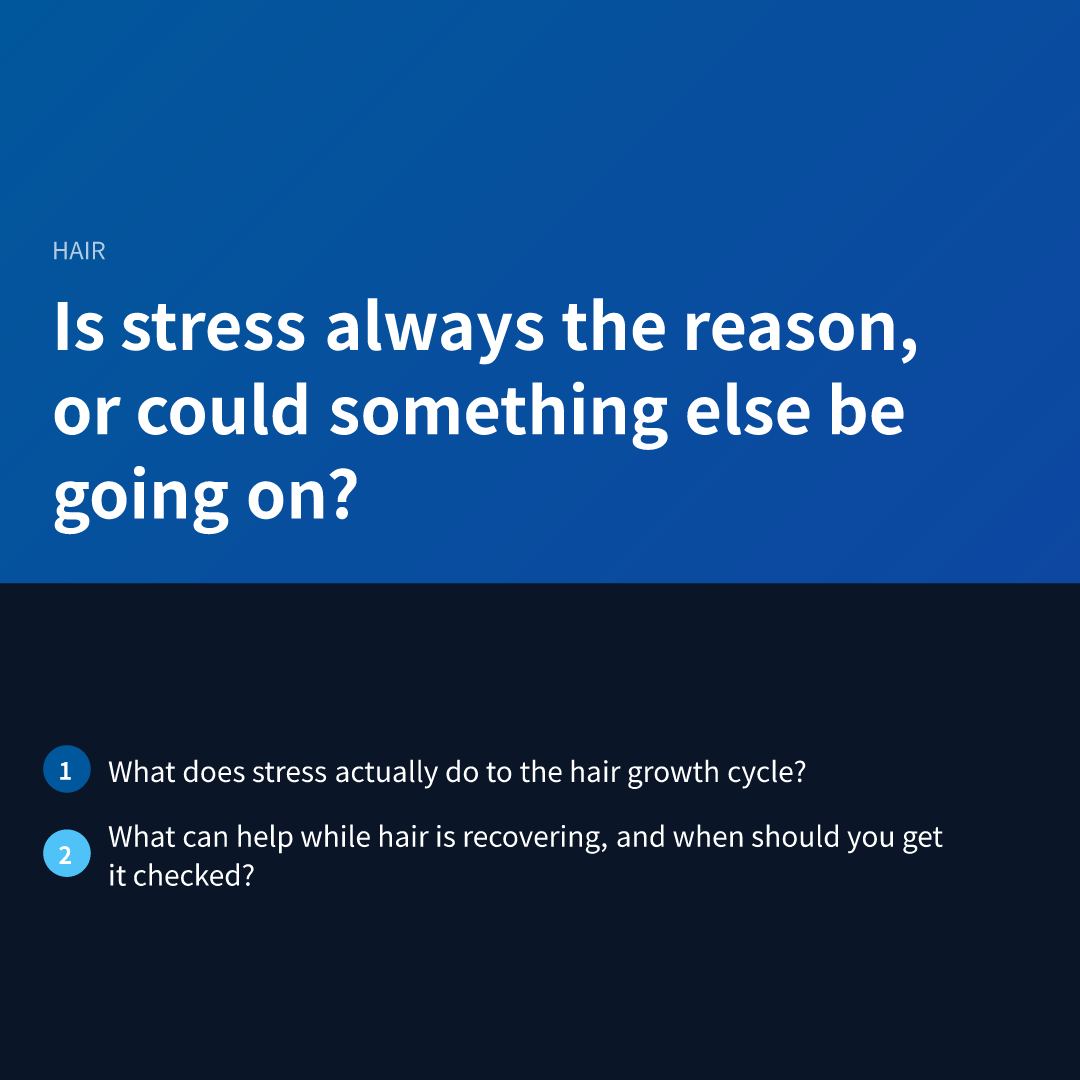 HAIR

Is stress always the reason, or could something else be going on?

1 What does stress actually do to the hair growth cycle?

2 What can help while hair is recovering, and when should you get it checked?